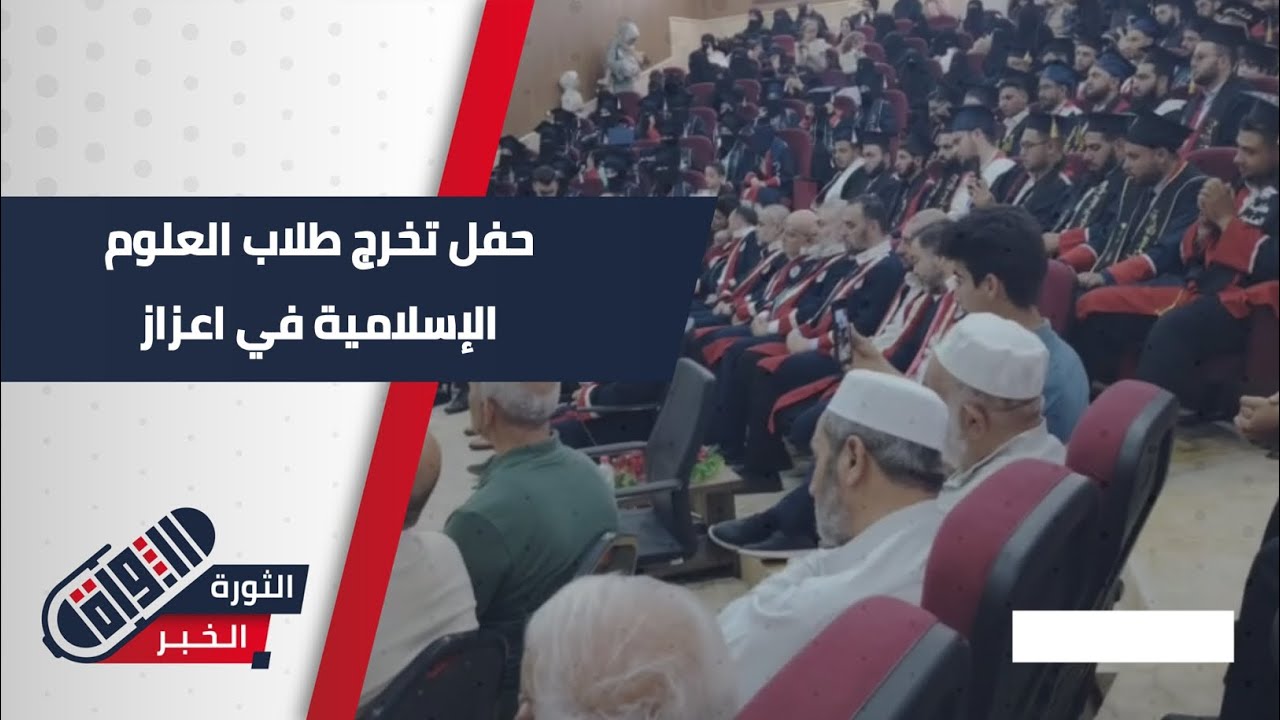 حفل تخرج طلاب العلوم الإسلامية في اعزاز

الثورة

الثورة
الخبر